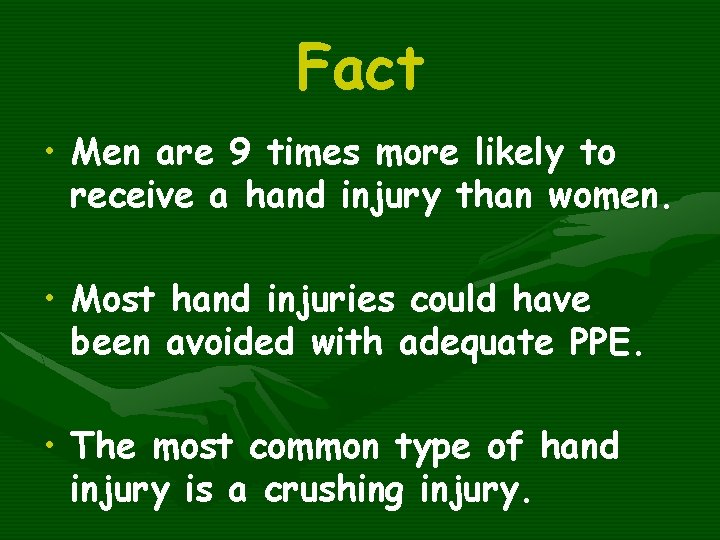 Fact

• Men are 9 times more likely to receive a hand injury than women.

• Most hand injuries could have been avoided with adequate PPE.

• The most common type of hand injury is a crushing injury.